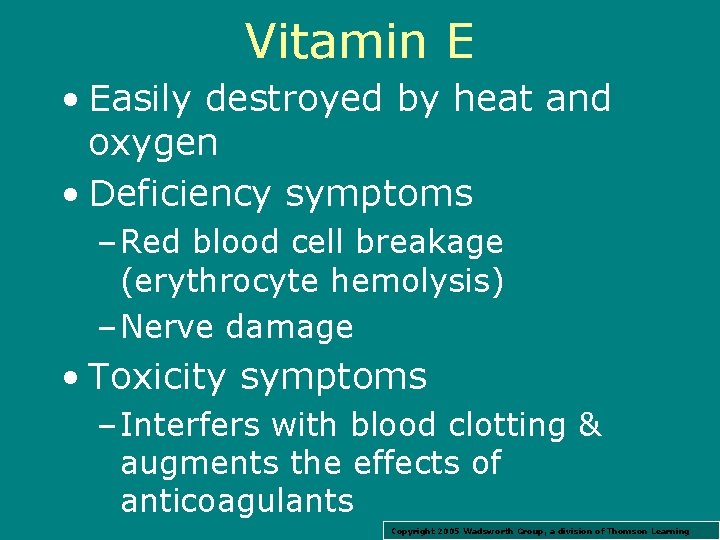 Vitamin E

• Easily destroyed by heat and oxygen

• Deficiency symptoms
– Red blood cell breakage (erythrocyte hemolysis)
– Nerve damage

• Toxicity symptoms
– Interfers with blood clotting & augments the effects of anticoagulants

Copyright 2005 Wadsworth Group, a division of Thomson Learning